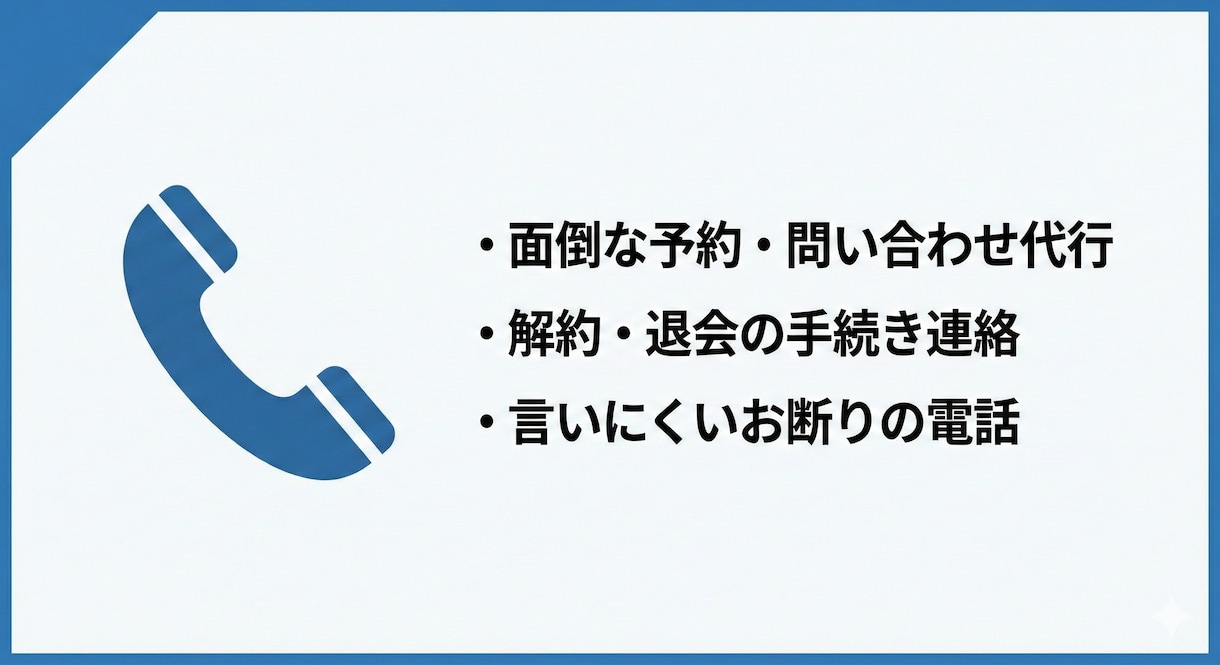 ・面倒な予約・問い合わせ代行
・解約・退会の手続き連絡
・言いにくいお断りの電話